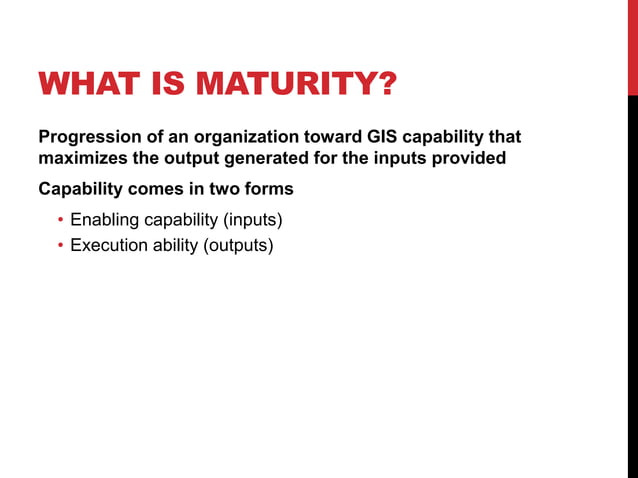 WHAT IS MATURITY?

Progression of an organization toward GIS capability that maximizes the output generated for the inputs provided

Capability comes in two forms

• Enabling capability (inputs)
• Execution ability (outputs)